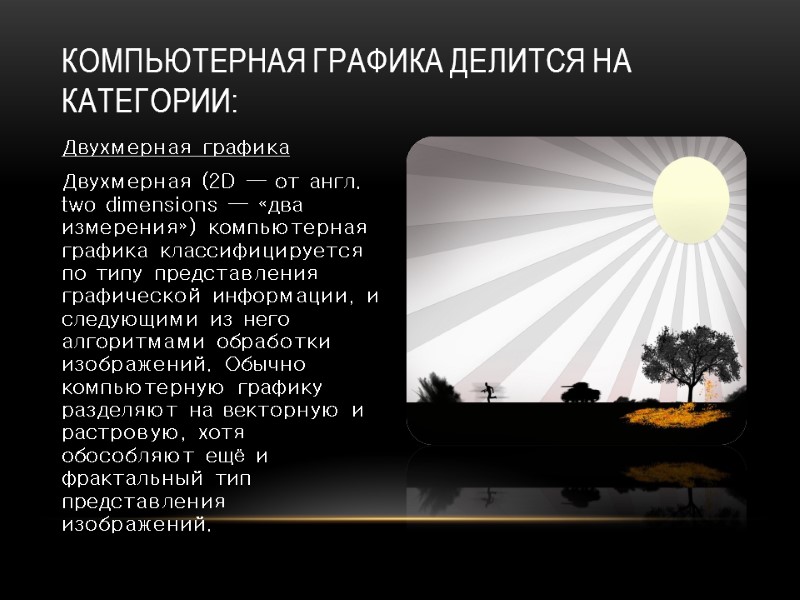 КОМПЬЮТЕРНАЯ ГРАФИКА ДЕЛИТСЯ НА КАТЕГОРИИ:

Двухмерная графика

Двухмерная (2D — от англ. two dimensions — «два измерения») компьютерная графика классифицируется по типу представления графической информации, и следующими из него алгоритмами обработки изображений. Обычно компьютерную графику разделяют на векторную и растровую, хотя обособляют ещё и фрактальный тип представления изображений.